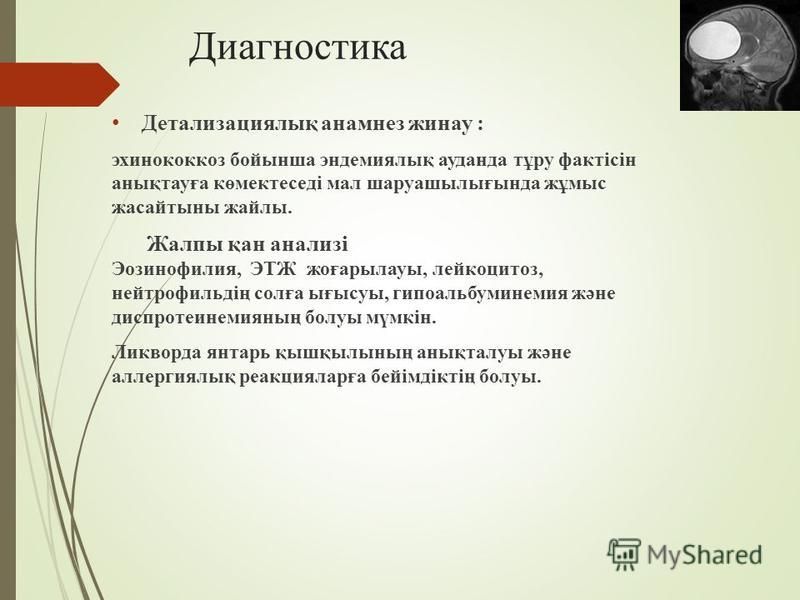 Диагностика

• Детализациялық анамнез жинау :

эхинококкоз бойынша эндемиялық ауданда тұру фактісін анықтауға көмектеседі мал шаруашылығында жұмыс жасайтыны жайлы.

Жалпы қан анализі
Эозинофилия, ЭТЖ жоғарылауы, лейкоцитоз, нейтрофильдің солға ығысуы, гипоальбуминемия және диспротеинемияның болуы мүмкін.

Ликворда янтарь қышқылының анықталуы және аллергиялық реакцияларға бейімдіктің болуы.

MyShared